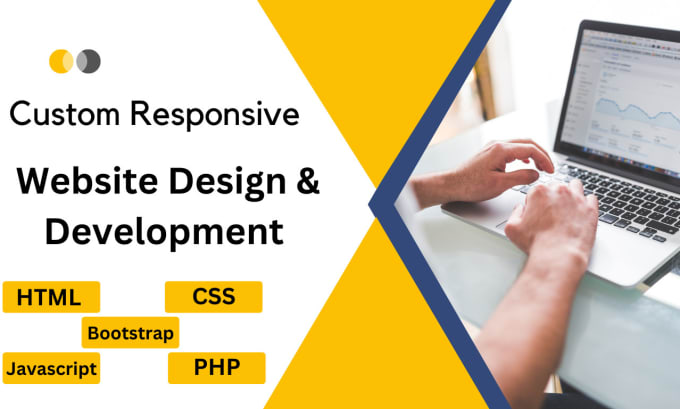 Custom Responsive

Website Design & Development

HTML

CSS

Bootstrap

Javascript

PHP